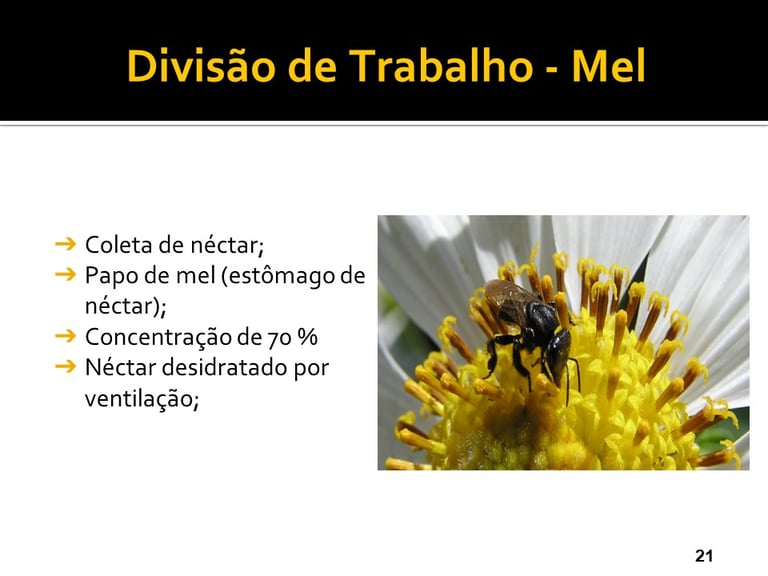 Divisão de Trabalho - Mel

➔ Coleta de néctar;
➔ Papo de mel (estômago de néctar);
➔ Concentração de 70 %
➔ Néctar desidratado por ventilação;

21